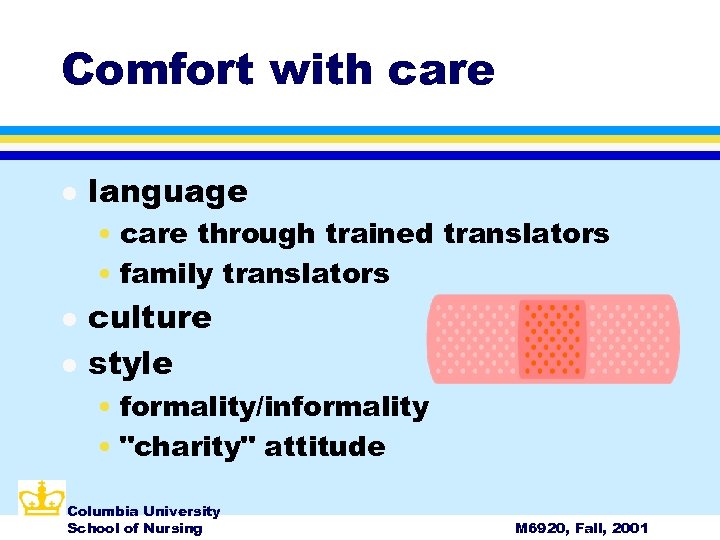 Comfort with care

- language
  - care through trained translators
  - family translators
- culture
- style
  - formality/informality
  - "charity" attitude

Columbia University
School of Nursing

M6920, Fall, 2001